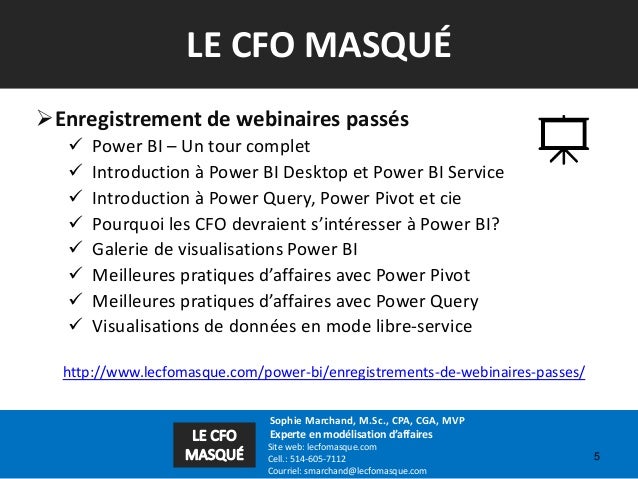 LE CFO MASQUÉ

➢ Enregistrement de webinaires passés

✓ Power BI – Un tour complet
✓ Introduction à Power BI Desktop et Power BI Service
✓ Introduction à Power Query, Power Pivot et cie
✓ Pourquoi les CFO devraient s'intéresser à Power BI?
✓ Galerie de visualisations Power BI
✓ Meilleures pratiques d'affaires avec Power Pivot
✓ Meilleures pratiques d'affaires avec Power Query
✓ Visualisations de données en mode libre-service

http://www.lecfomasque.com/power-bi/enregistrements-de-webinaires-passes/

LE CFO MASQUÉ

Sophie Marchand, M.Sc., CPA, CGA, MVP
Experte en modélisation d'affaires
Site web: lecfomasque.com
Cell.: 514-605-7112
Courriel: smarchand@lecfomasque.com

5